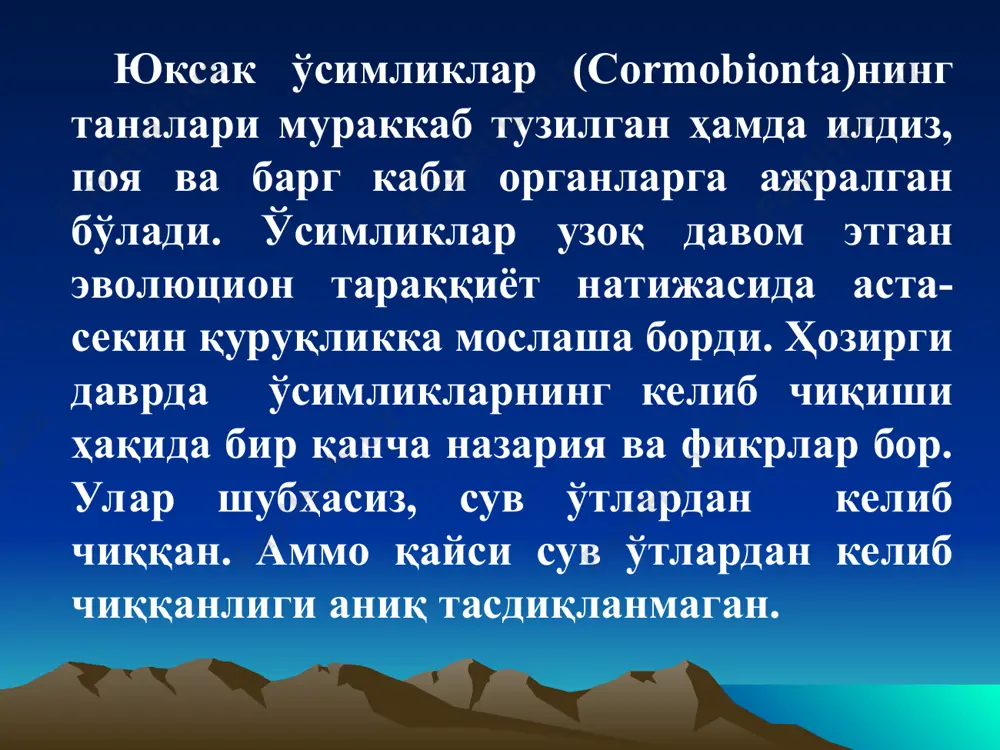 Юксак ўсимликлар (Cormobionta)нинг таналари мураккаб тузилган ҳамда илдиз, поя ва барг каби органларга ажралган бўлади. Ўсимликлар узоқ давом этган эволюцион тараққиёт натижасида аста-секин қуруқликка мослаша борди. Ҳозирги даврда ўсимликларнинг келиб чиқиши ҳақида бир қанча назария ва фикрлар бор. Улар шубҳасиз, сув ўтлардан келиб чиққан. Аммо қайси сув ўтлардан келиб чиққанлиги аниқ тасдиқланмаган.